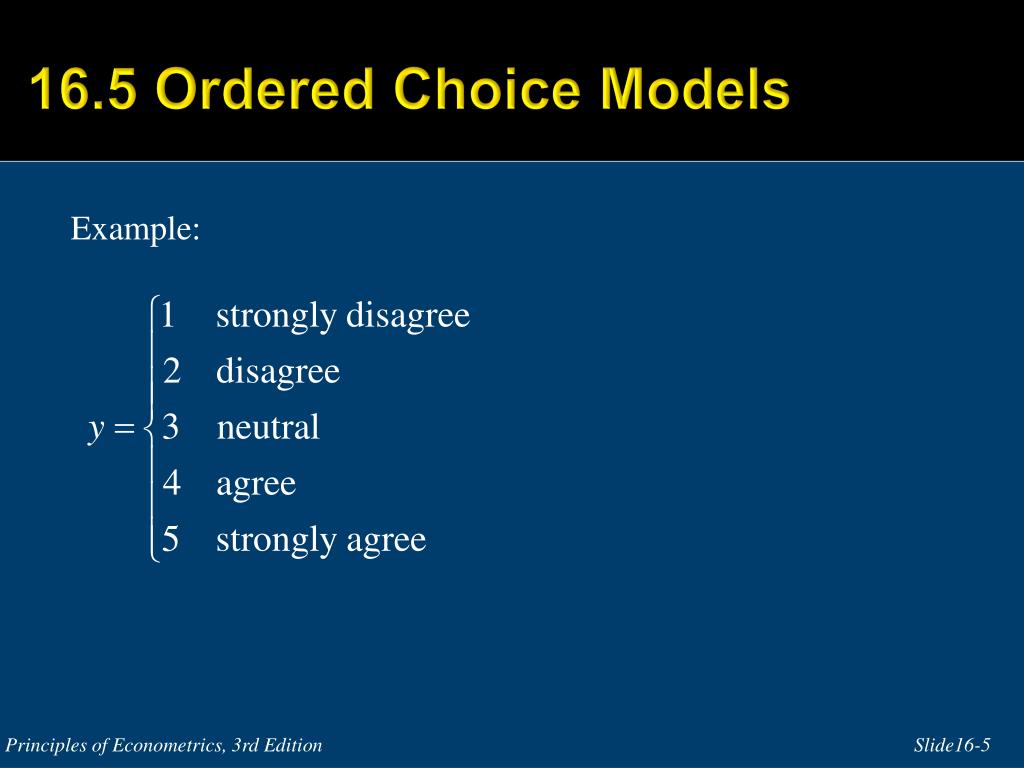 16.5 Ordered Choice Models

Example:

$y = \begin{cases} 1 & \text{strongly disagree} \\ 2 & \text{disagree} \\ 3 & \text{neutral} \\ 4 & \text{agree} \\ 5 & \text{strongly agree} \end{cases}$

Principles of Econometrics, 3rd Edition

Slide16-5